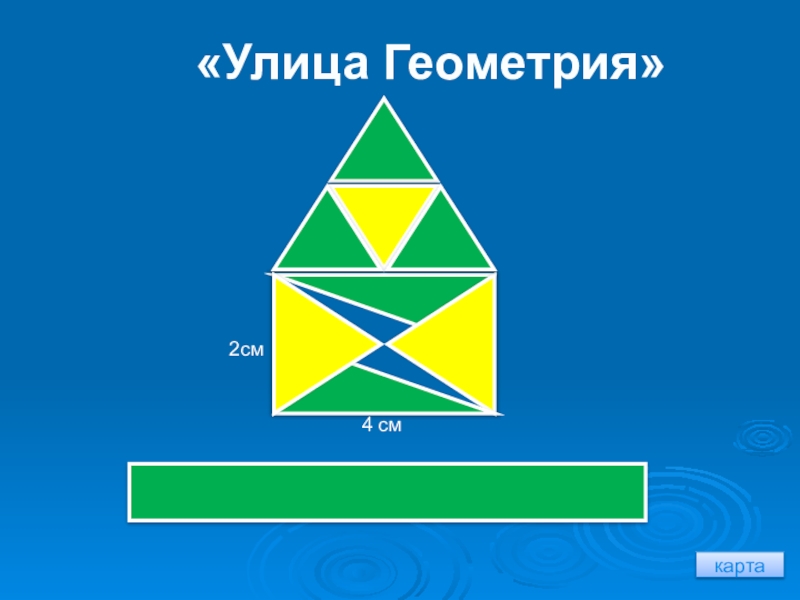 «Улица Геометрия»

2см

4 см

карта